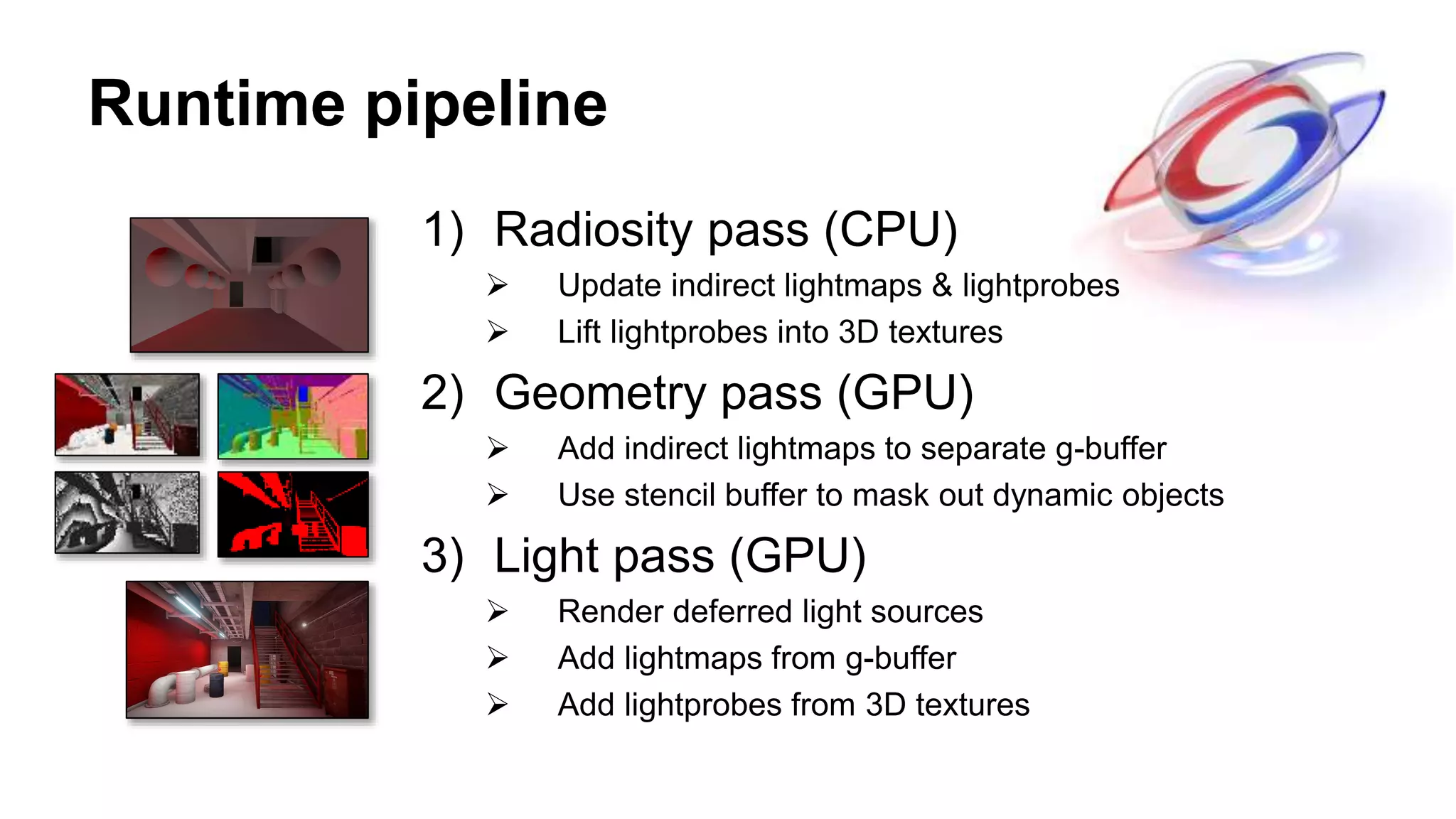 Runtime pipeline

1) Radiosity pass (CPU)

➢ Update indirect lightmaps & lightprobes

➢ Lift lightprobes into 3D textures

2) Geometry pass (GPU)

➢ Add indirect lightmaps to separate g-buffer

➢ Use stencil buffer to mask out dynamic objects

3) Light pass (GPU)

➢ Render deferred light sources

➢ Add lightmaps from g-buffer

➢ Add lightprobes from 3D textures